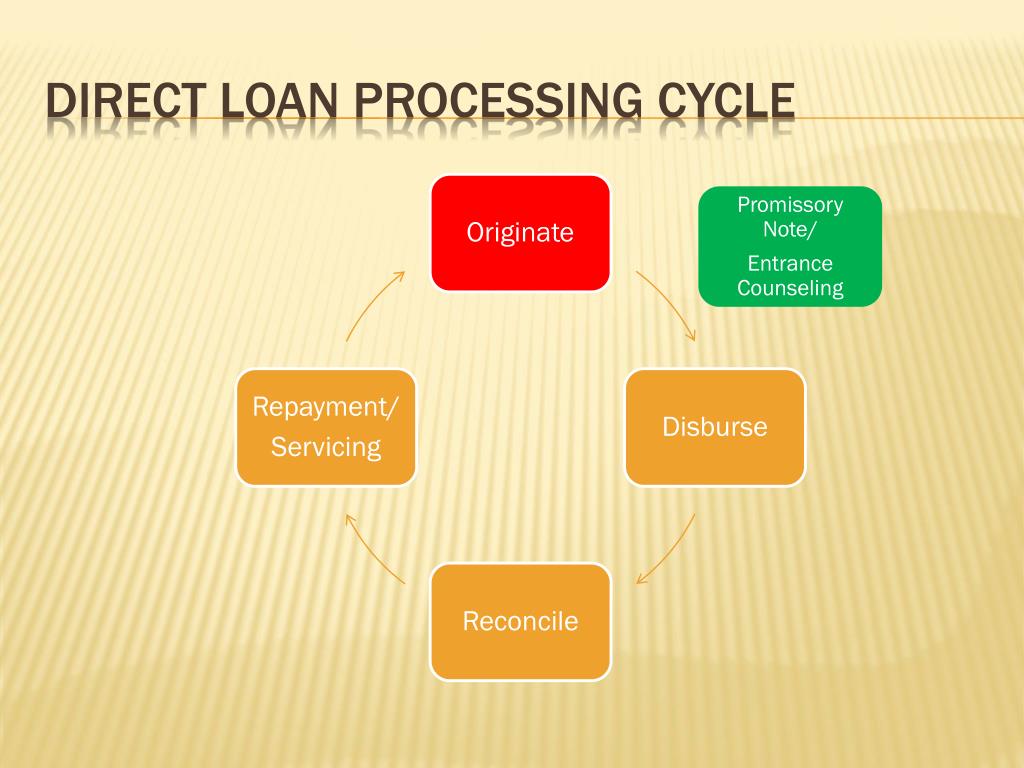 DIRECT LOAN PROCESSING CYCLE

Originate

Promissory Note/

Entrance Counseling

Disburse

Reconcile

Repayment/ Servicing